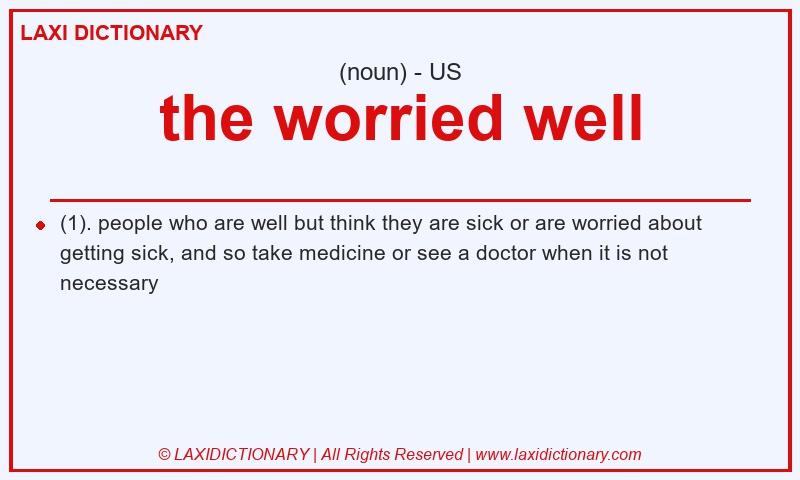 LAXI DICTIONARY

(noun) - US

the worried well

(1). people who are well but think they are sick or are worried about getting sick, and so take medicine or see a doctor when it is not necessary

© LAXIDICTIONARY | All Rights Reserved | www.laxidictionary.com